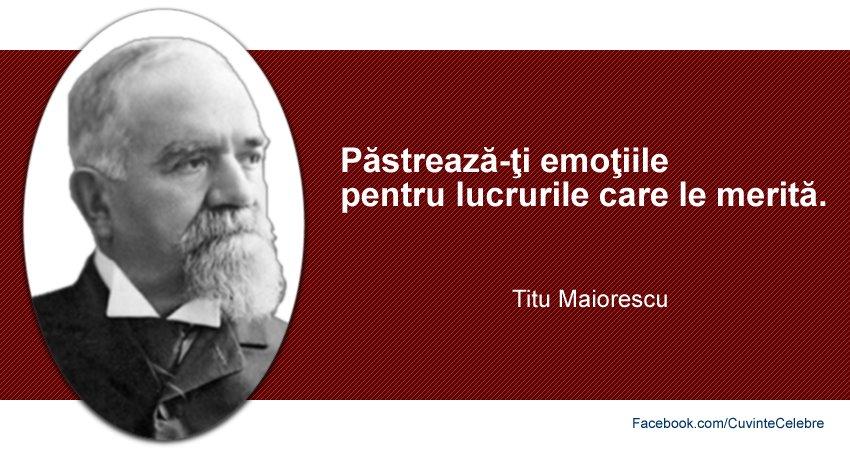 Păstrează-ţi emoţiile
pentru lucrurile care le merită.

Titu Maiorescu

Facebook.com/CuvinteCelebre